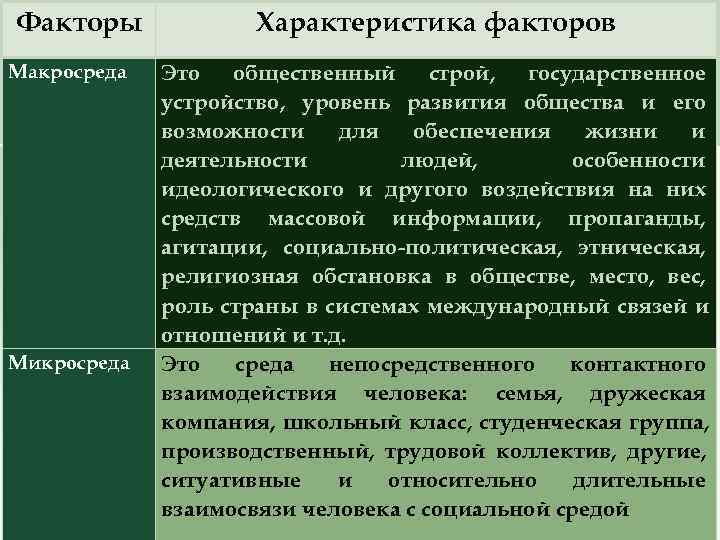 | Факторы | Характеристика факторов |
|---|---|
| Макросреда | Это общественный строй, государственное устройство, уровень развития общества и его возможности для обеспечения жизни и деятельности людей, особенности идеологического и другого воздействия на них средств массовой информации, пропаганды, агитации, социально-политическая, этническая, религиозная обстановка в обществе, место, вес, роль страны в системах международный связей и отношений и т.д. |
| Микросреда | Это среда непосредственного контактного взаимодействия человека: семья, дружеская компания, школьный класс, студенческая группа, производственный, трудовой коллектив, другие, ситуативные и относительно длительные взаимосвязи человека с социальной средой |